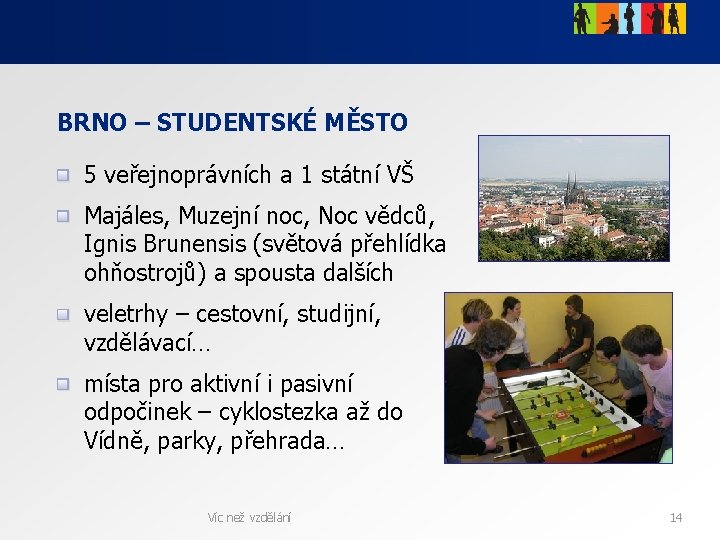 BRNO – STUDENTSKÉ MĚSTO

5 veřejnoprávních a 1 státní VŠ

Majáles, Muzejní noc, Noc vědců, Ignis Brunensis (světová přehlídka ohňostrojů) a spousta dalších

veletrhy – cestovní, studijní, vzdělávací…

místa pro aktivní i pasivní odpočinek – cyklostezka až do Vídně, parky, přehrada…

Víc než vzdělání

14